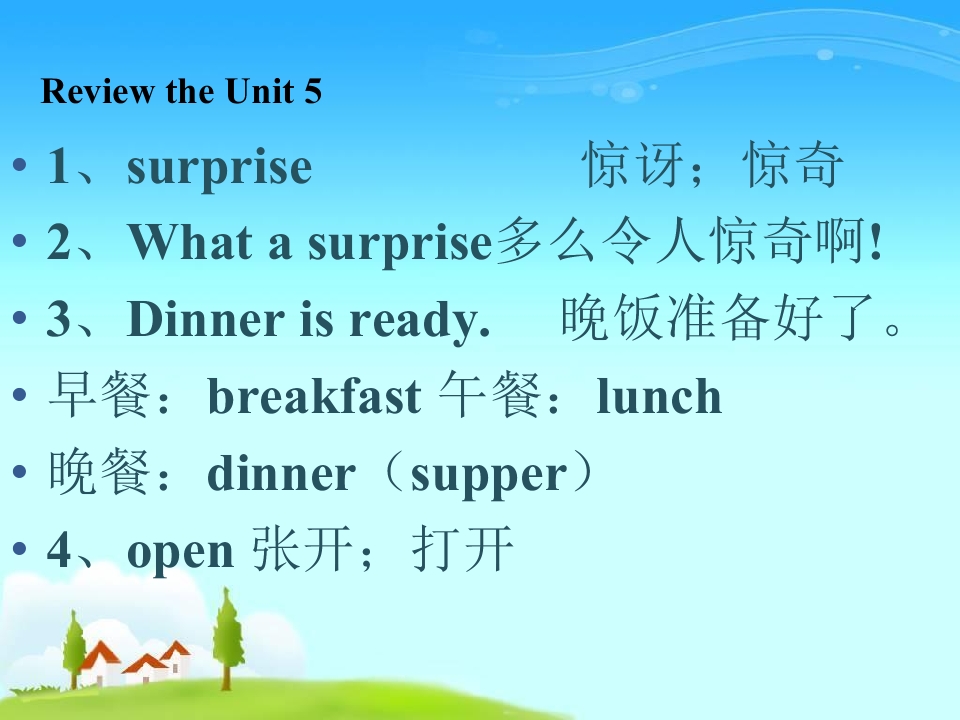 Review the Unit 5

• 1、surprise 惊讶；惊奇
• 2、What a surprise多么令人惊奇啊!
• 3、Dinner is ready. 晚饭准备好了。
• 早餐：breakfast 午餐：lunch
• 晚餐：dinner（supper）
• 4、open 张开；打开